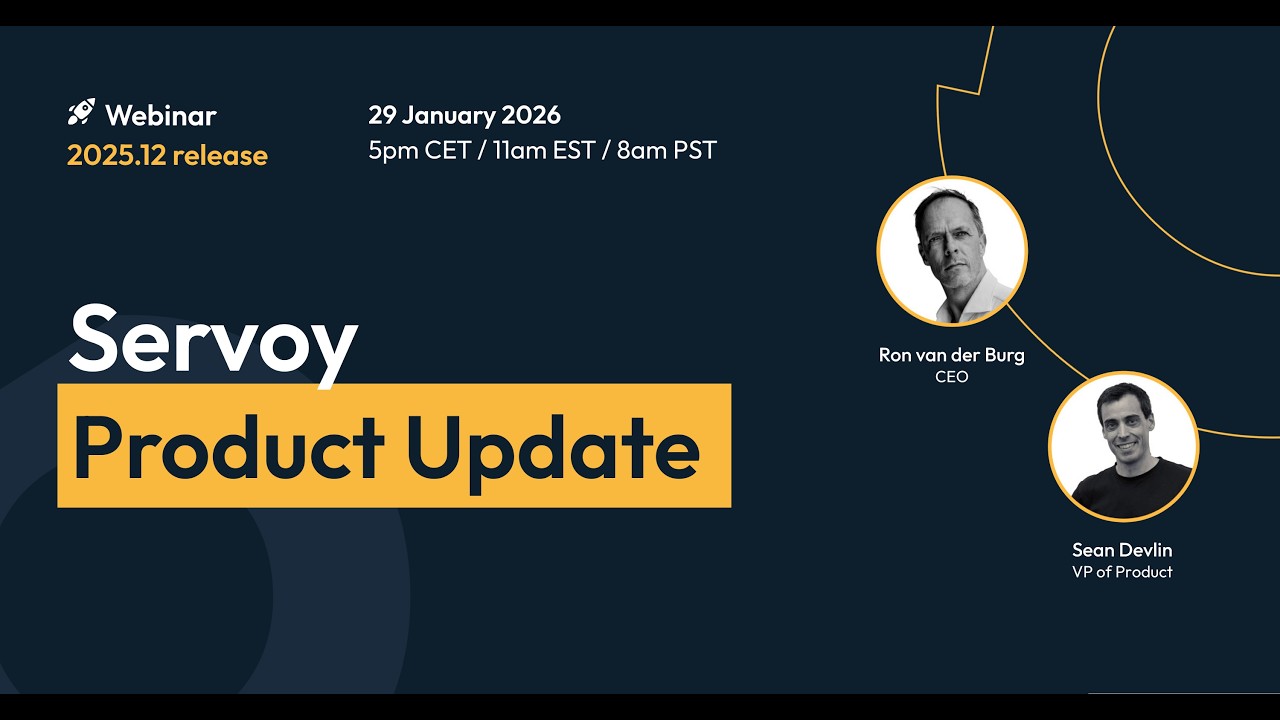 Webinar
2025.12 release

29 January 2026
5pm CET / 11am EST / 8am PST

Servoy
Product Update

Ron van der Burg
CEO

Sean Devlin
VP of Product